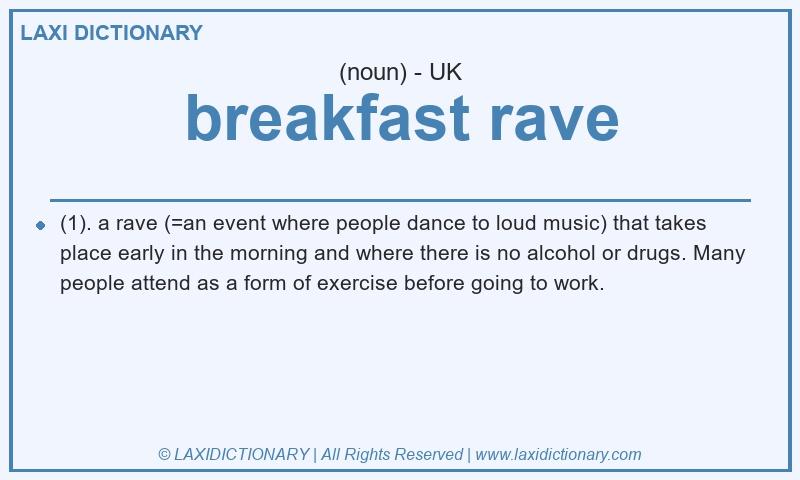 LAXI DICTIONARY

(noun) - UK

breakfast rave

(1). a rave (=an event where people dance to loud music) that takes place early in the morning and where there is no alcohol or drugs. Many people attend as a form of exercise before going to work.

© LAXIDICTIONARY | All Rights Reserved | www.laxidictionary.com